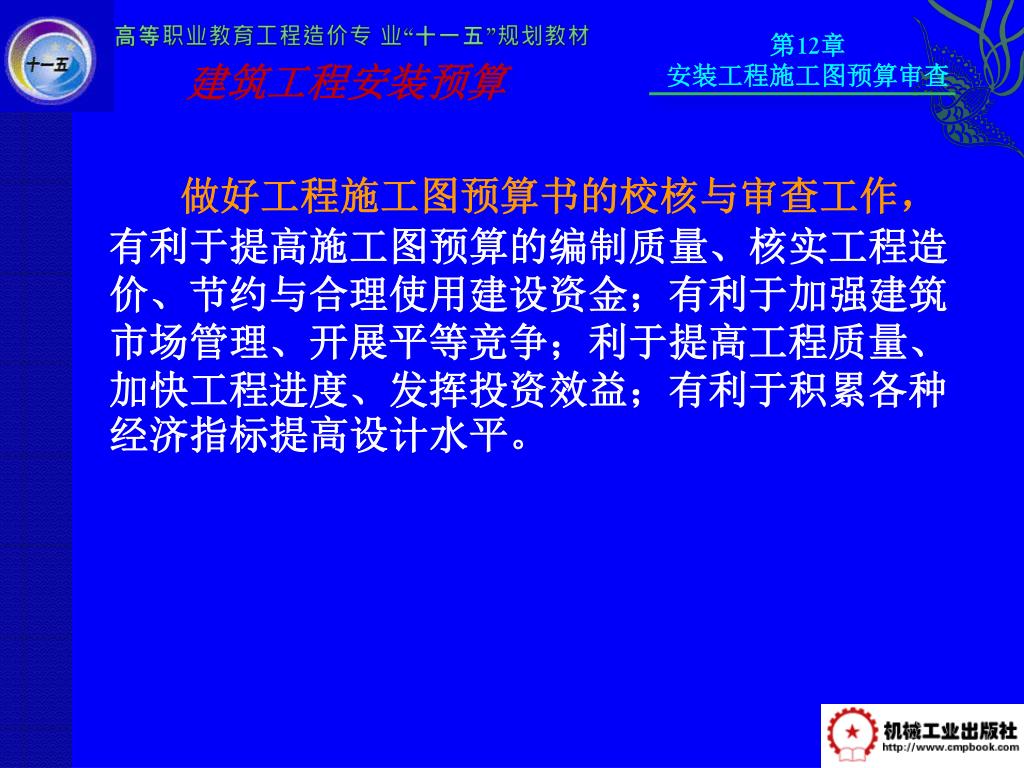 十一五

高等职业教育工程造价专 业“十一五”规划教材

建筑工程安装预算

第12章
安装工程施工图预算审查

做好工程施工图预算书的校核与审查工作，有利于提高施工图预算的编制质量、核实工程造价、节约与合理使用建设资金；有利于加强建筑市场管理、开展平等竞争；利于提高工程质量、加快工程进度、发挥投资效益；有利于积累各种经济指标提高设计水平。

机械工业出版社
http://www.cmpbook.com